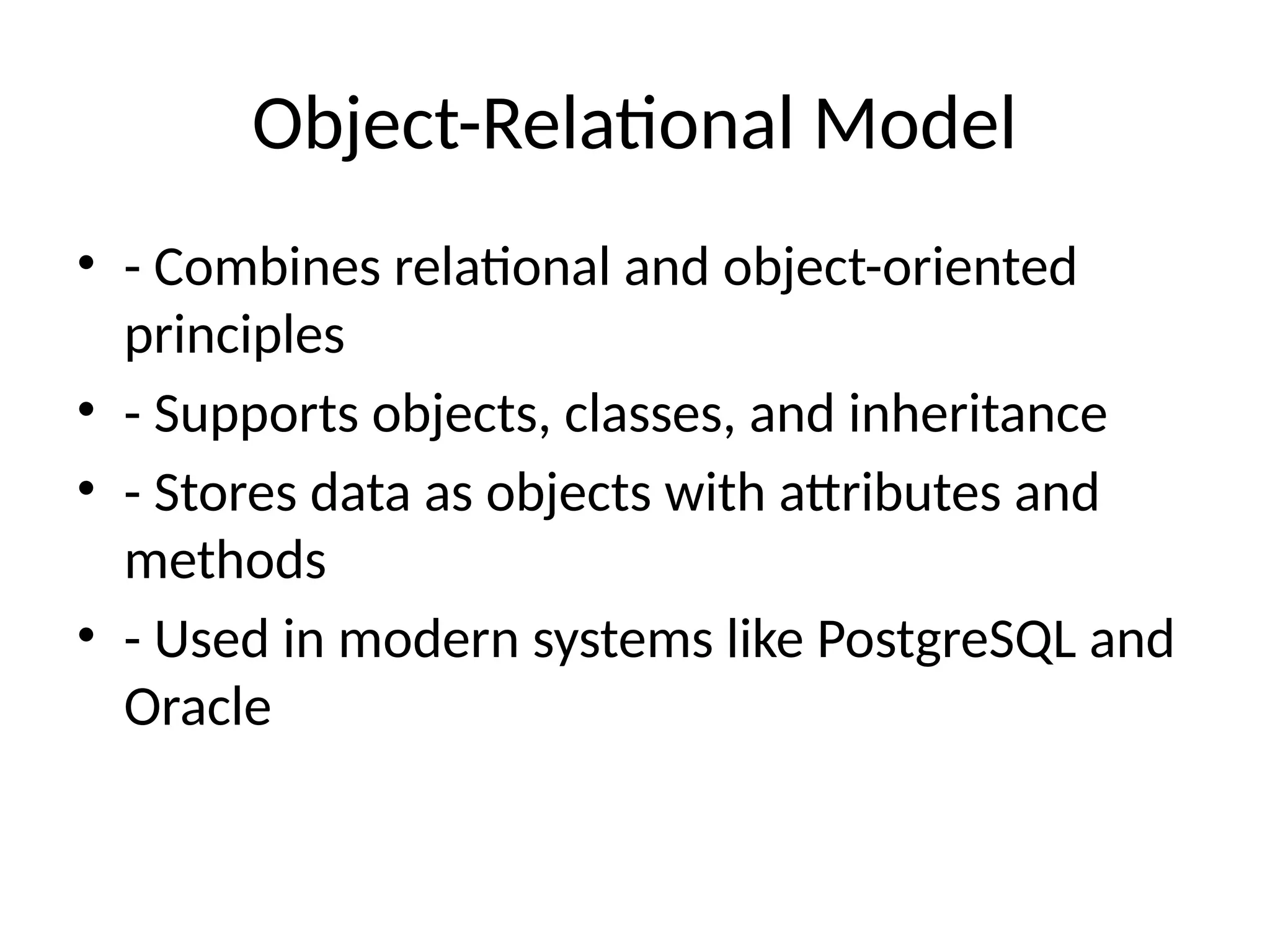 Object-Relational Model

• - Combines relational and object-oriented principles
• - Supports objects, classes, and inheritance
• - Stores data as objects with attributes and methods
• - Used in modern systems like PostgreSQL and Oracle